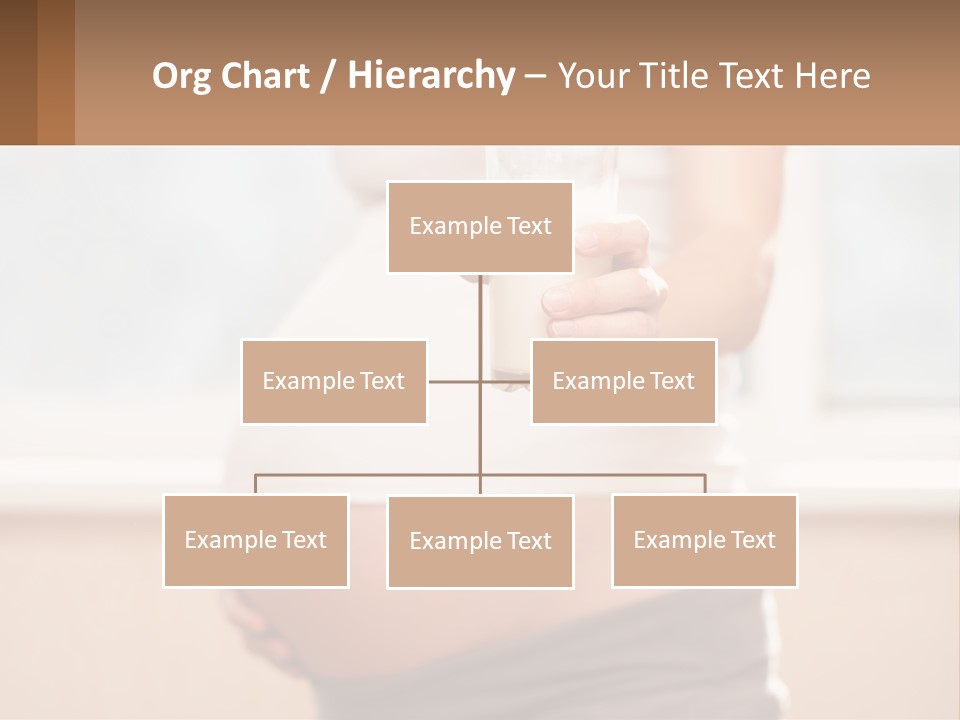 Org Chart / Hierarchy – Your Title Text Here

Example Text

Example Text

Example Text

Example Text

Example Text

Example Text